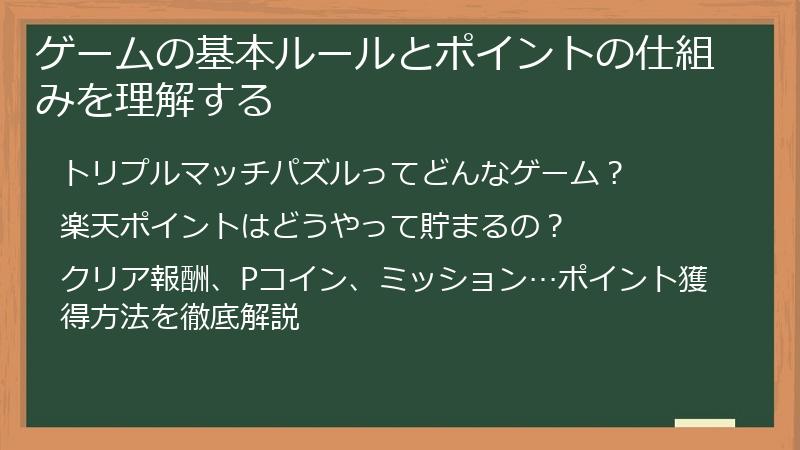 ゲームの基本ルールとポイントの仕組みを理解する

トリプルマッチパズルってどんなゲーム？

楽天ポイントはどうやって貯まるの？

クリア報酬、Pコイン、ミッション…ポイント獲得方法を徹底解説